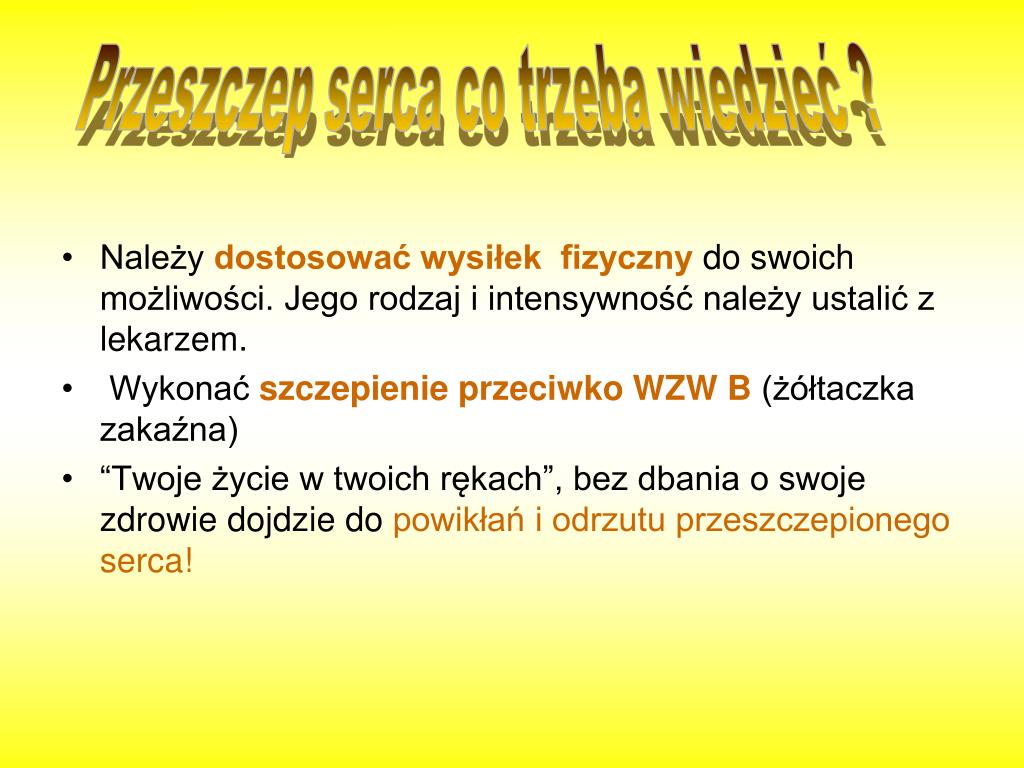 Przeszczep serca co trzeba wiedzieć ?

• Należy dostosować wysiłek fizyczny do swoich możliwości. Jego rodzaj i intensywność należy ustalić z lekarzem.
• Wykonać szczepienie przeciwko WZW B (żółtaczka zakaźna)
• “Twoje życie w twoich rękach”, bez dbania o swoje zdrowie dojdzie do powikłań i odrzutu przeszczepionego serca!